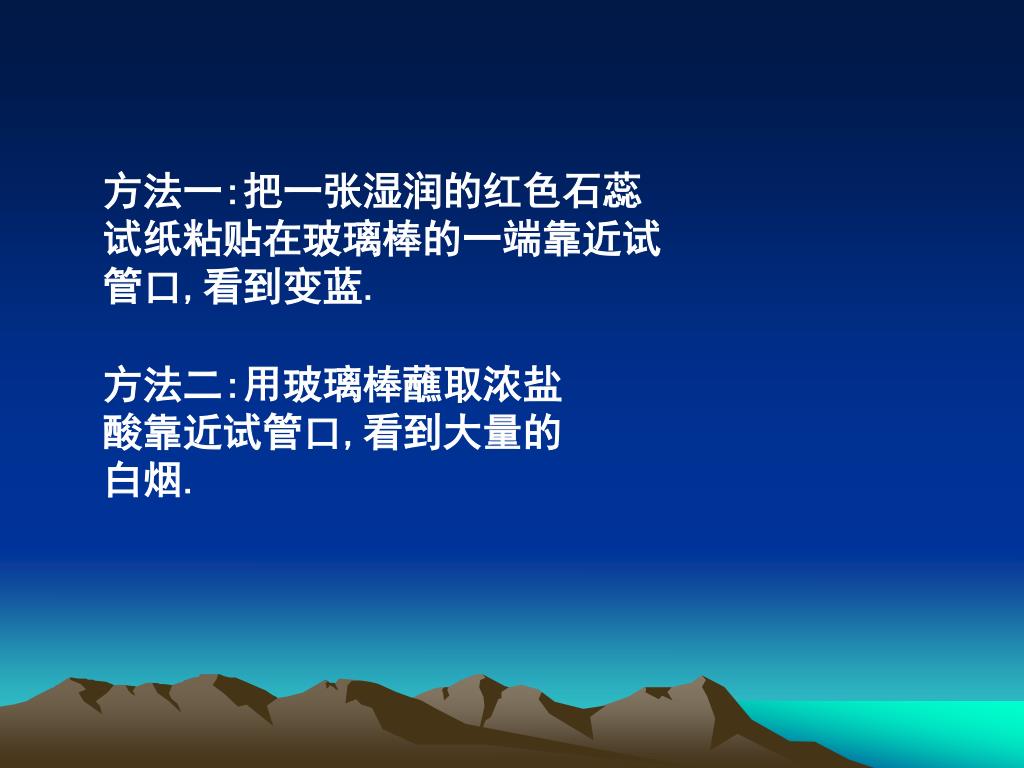 方法一:把一张湿润的红色石蕊试纸粘贴在玻璃棒的一端靠近试管口,看到变蓝.

方法二:用玻璃棒蘸取浓盐酸靠近试管口,看到大量的白烟.